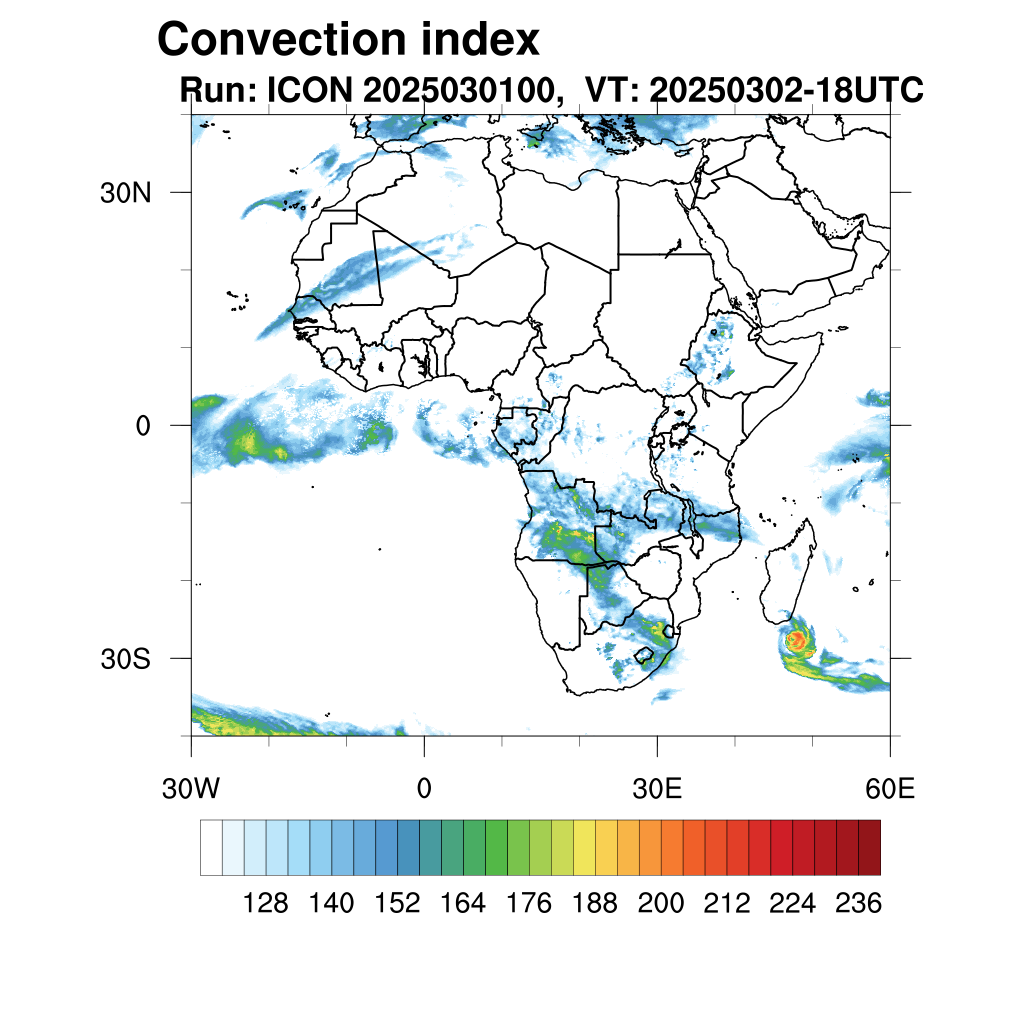 Convection index
Run: ICON 2025030100, VT: 20250302-18UTC

30N
0
30S

30W 0 30E 60E

128 140 152 164 176 188 200 212 224 236